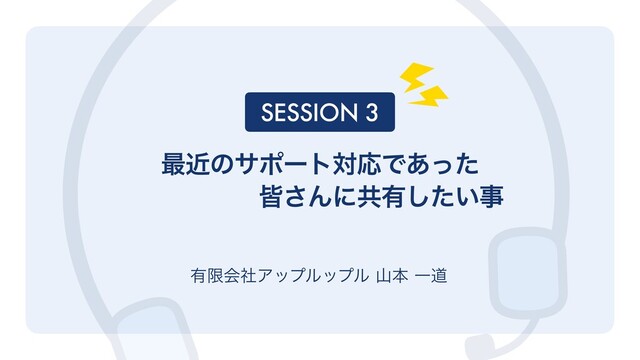 SESSION 3

最近のサポート対応であった
皆さんに共有したい事

有限会社アップルップル 山本 一道